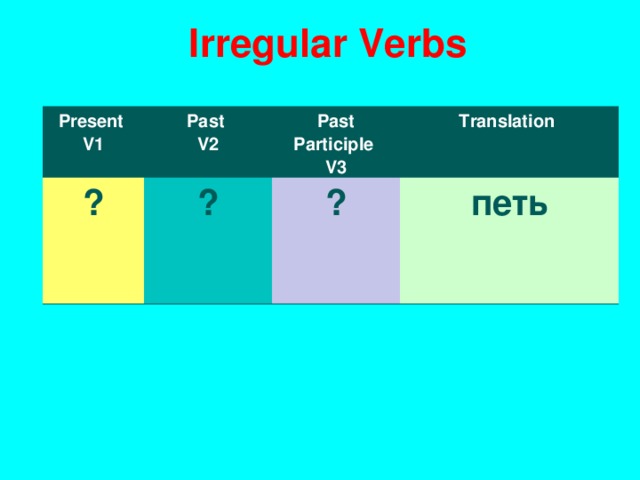 Irregular Verbs

| Present V1 | Past V2 | Past Participle V3 | Translation |
|---|---|---|---|
| ? | ? | ? | петь |